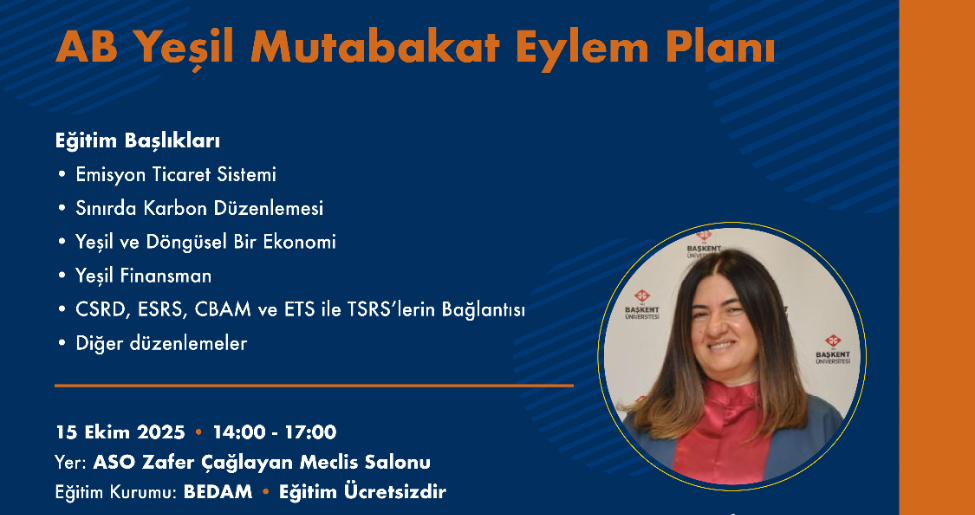 AB Yeşil Mutabakat Eylem Planı

Eğitim Başlıkları
• Emisyon Ticaret Sistemi
• Sınırda Karbon Düzenlemesi
• Yeşil ve Döngüsel Bir Ekonomi
• Yeşil Finansman
• CSRD, ESRS, CBAM ve ETS ile TSRS'lerin Bağlantısı
• Diğer düzenlemeler

15 Ekim 2025 • 14:00 - 17:00
Yer: ASO Zafer Çağlayan Meclis Salonu
Eğitim Kurumu: BEDAM • Eğitim Ücretsizdir

BAŞKENT ÜNİVERSİTESİ
BAŞKENT ÜNİVERSİTESİ
BAŞKENT ÜNİVERSİTESİ